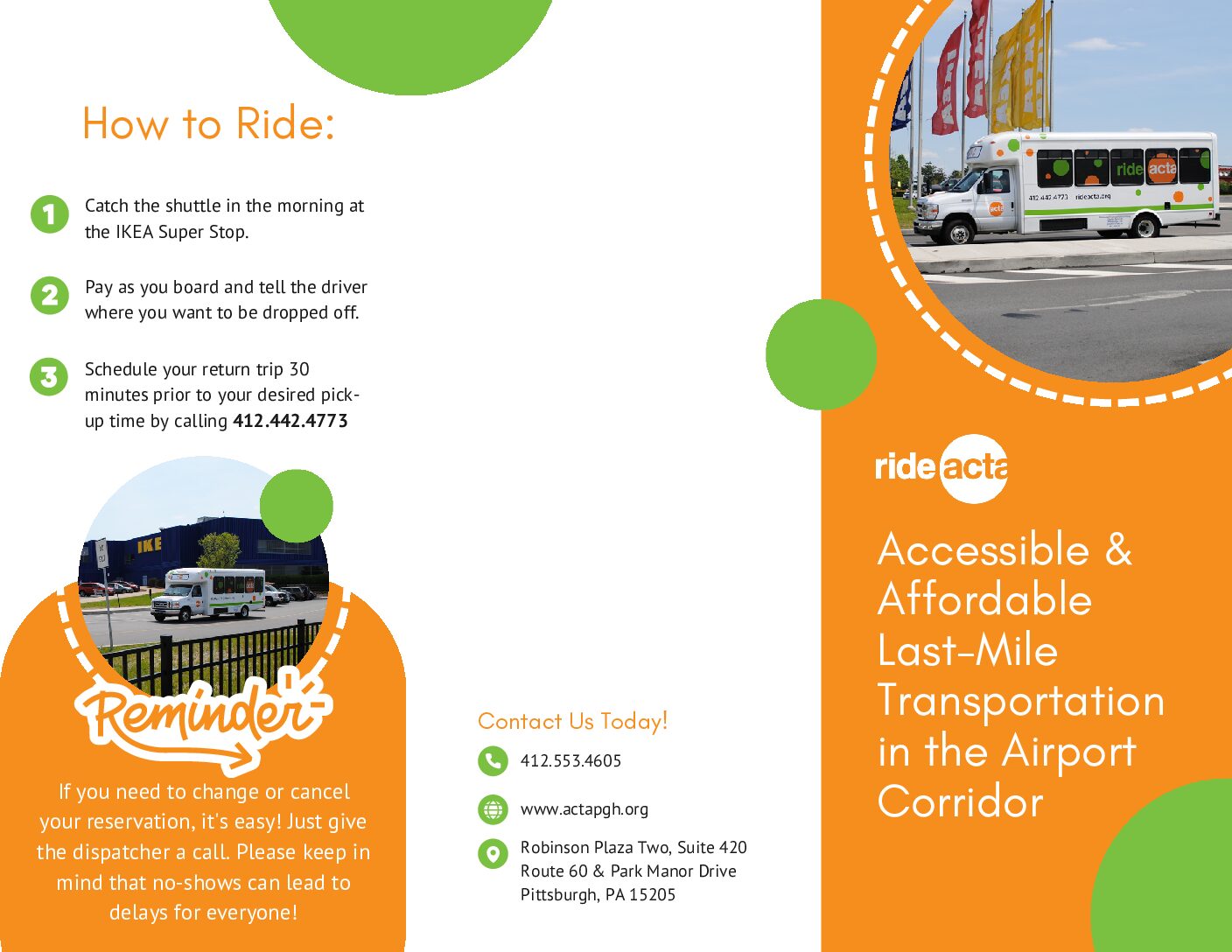 How to Ride:

1 Catch the shuttle in the morning at the IKEA Super Stop.

2 Pay as you board and tell the driver where you want to be dropped off.

3 Schedule your return trip 30 minutes prior to your desired pick-up time by calling 412.442.4773

Reminder

If you need to change or cancel your reservation, it's easy! Just give the dispatcher a call. Please keep in mind that no-shows can lead to delays for everyone!

Contact Us Today!

412.553.4605

www.actapgh.org

Robinson Plaza Two, Suite 420
Route 60 & Park Manor Drive
Pittsburgh, PA 15205

ride acta

Accessible & Affordable Last-Mile Transportation in the Airport Corridor